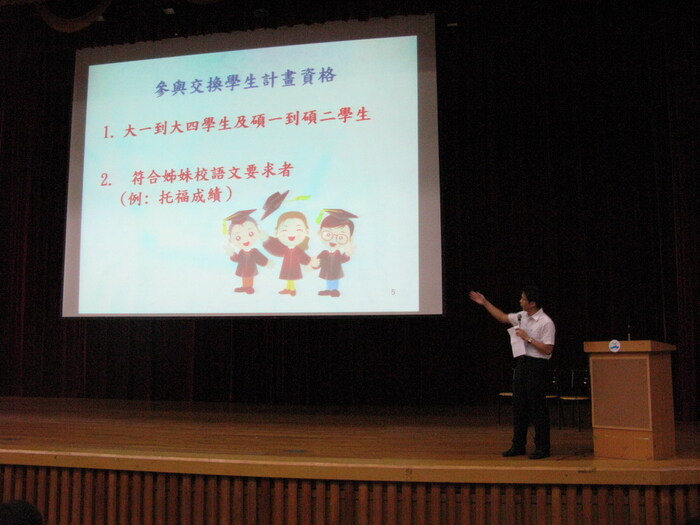 參與交換學生計畫資格

1. 大一到大四學生及碩一到碩二學生

2. 符合姊妹校語文要求者 (例：托福成績)

5